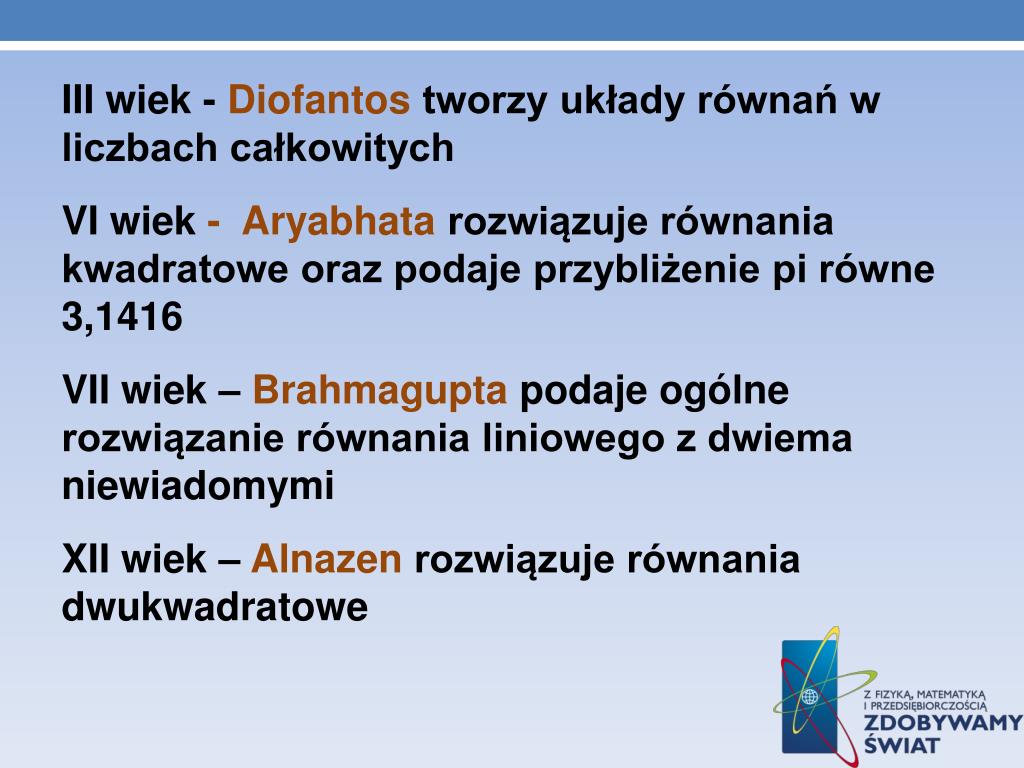 III wiek - Diofantos tworzy układy równań w liczbach całkowitych

VI wiek - Aryabhata rozwiązuje równania kwadratowe oraz podaje przybliżenie pi równe 3,1416

VII wiek – Brahmagupta podaje ogólne rozwiązanie równania liniowego z dwiema niewiadomymi

XII wiek – Alnazen rozwiązuje równania dwukwadratowe

Z FIZYKĄ, MATEMATYKĄ I PRZEDSIĘBIORCZOŚCIĄ
ZDOBYWAMY ŚWIAT